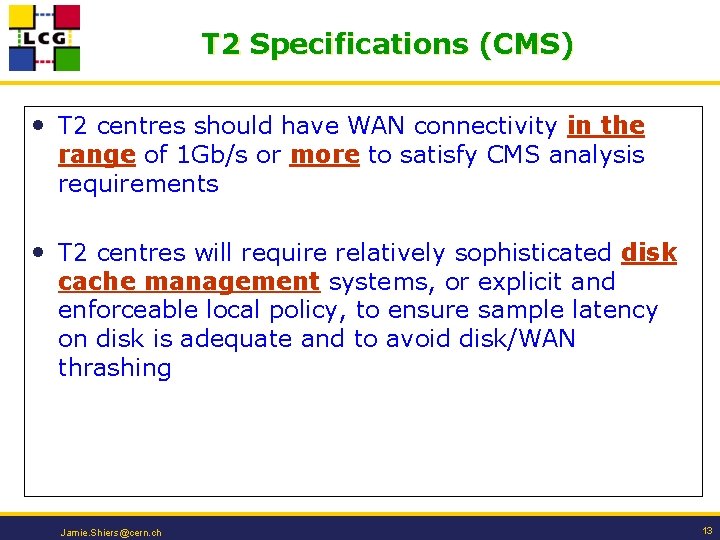 LCG

T2 Specifications (CMS)

• T2 centres should have WAN connectivity in the range of 1Gb/s or more to satisfy CMS analysis requirements

• T2 centres will require relatively sophisticated disk cache management systems, or explicit and enforceable local policy, to ensure sample latency on disk is adequate and to avoid disk/WAN thrashing

Jamie.Shiers@cern.ch

13